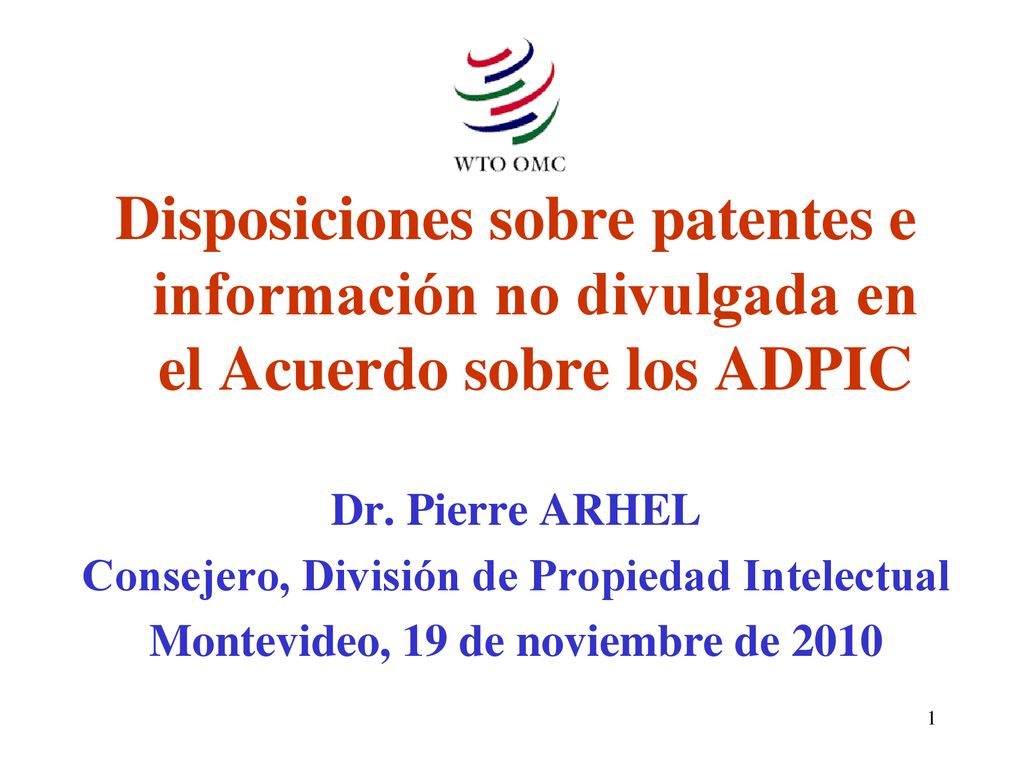 WTO OMC

Disposiciones sobre patentes e información no divulgada en el Acuerdo sobre los ADPIC

Dr. Pierre ARHEL
Consejero, División de Propiedad Intelectual
Montevideo, 19 de noviembre de 2010

1